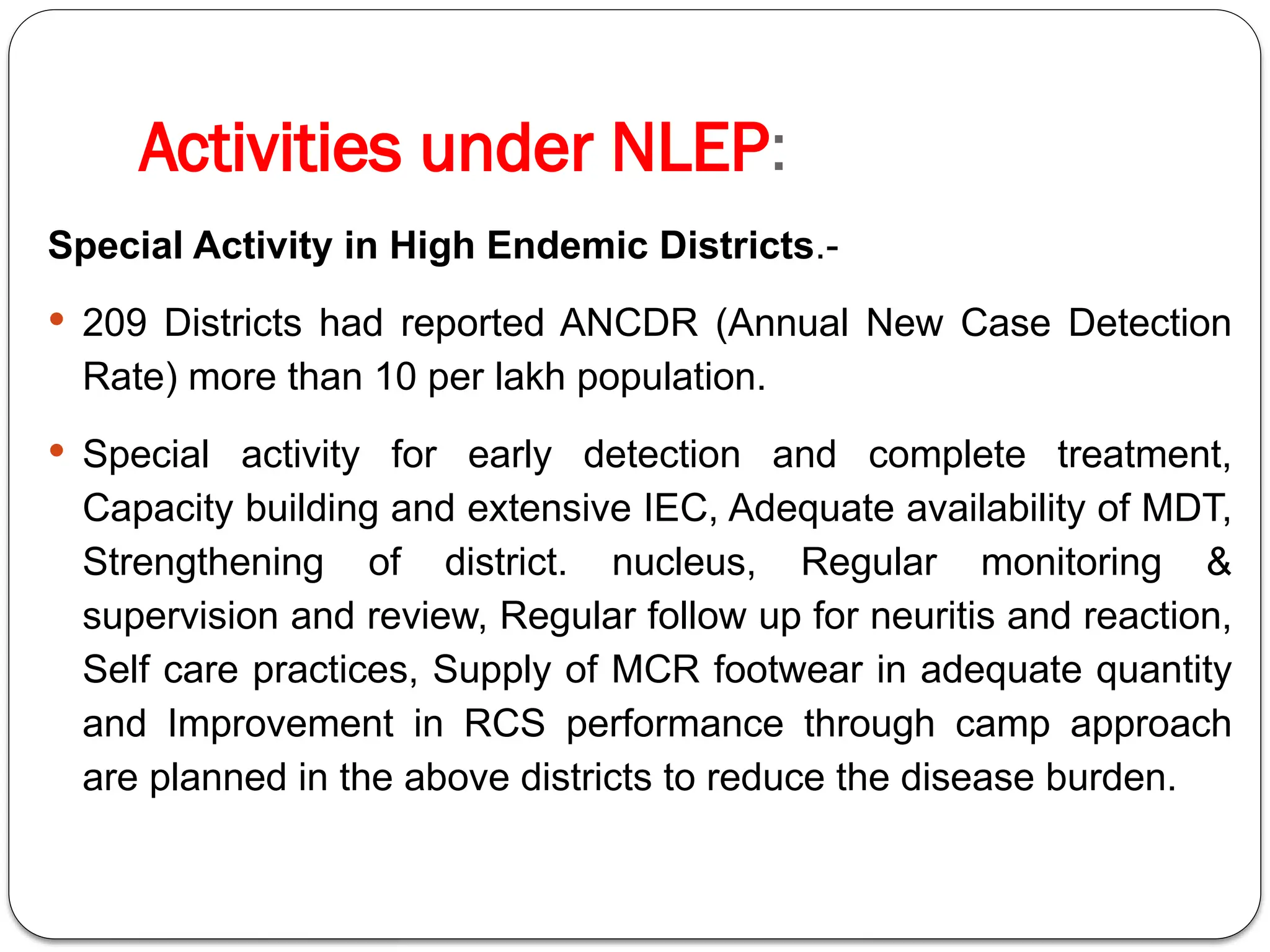 Activities under NLEP:

Special Activity in High Endemic Districts.-

• 209 Districts had reported ANCDR (Annual New Case Detection Rate) more than 10 per lakh population.

• Special activity for early detection and complete treatment, Capacity building and extensive IEC, Adequate availability of MDT, Strengthening of district. nucleus, Regular monitoring & supervision and review, Regular follow up for neuritis and reaction, Self care practices, Supply of MCR footwear in adequate quantity and Improvement in RCS performance through camp approach are planned in the above districts to reduce the disease burden.